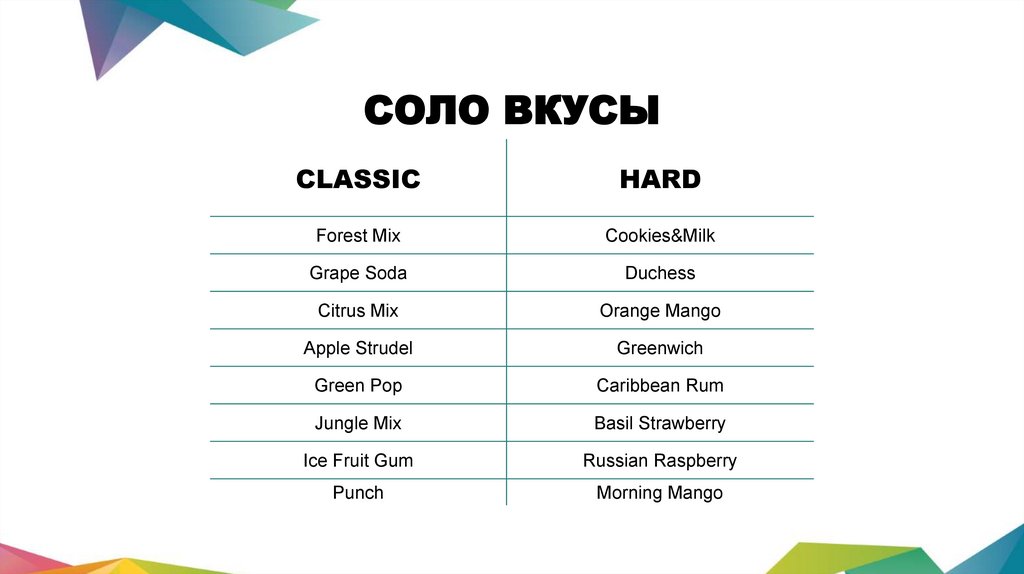 СОЛО ВКУСЫ

| CLASSIC | HARD |
|---|---|
| Forest Mix | Cookies&Milk |
| Grape Soda | Duchess |
| Citrus Mix | Orange Mango |
| Apple Strudel | Greenwich |
| Green Pop | Caribbean Rum |
| Jungle Mix | Basil Strawberry |
| Ice Fruit Gum | Russian Raspberry |
| Punch | Morning Mango |